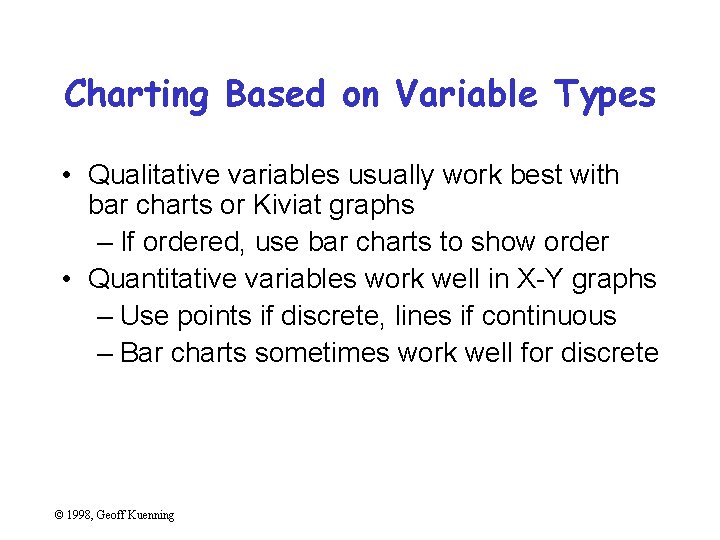 Charting Based on Variable Types

• Qualitative variables usually work best with bar charts or Kiviat graphs
– If ordered, use bar charts to show order
• Quantitative variables work well in X-Y graphs
– Use points if discrete, lines if continuous
– Bar charts sometimes work well for discrete

© 1998, Geoff Kuenning